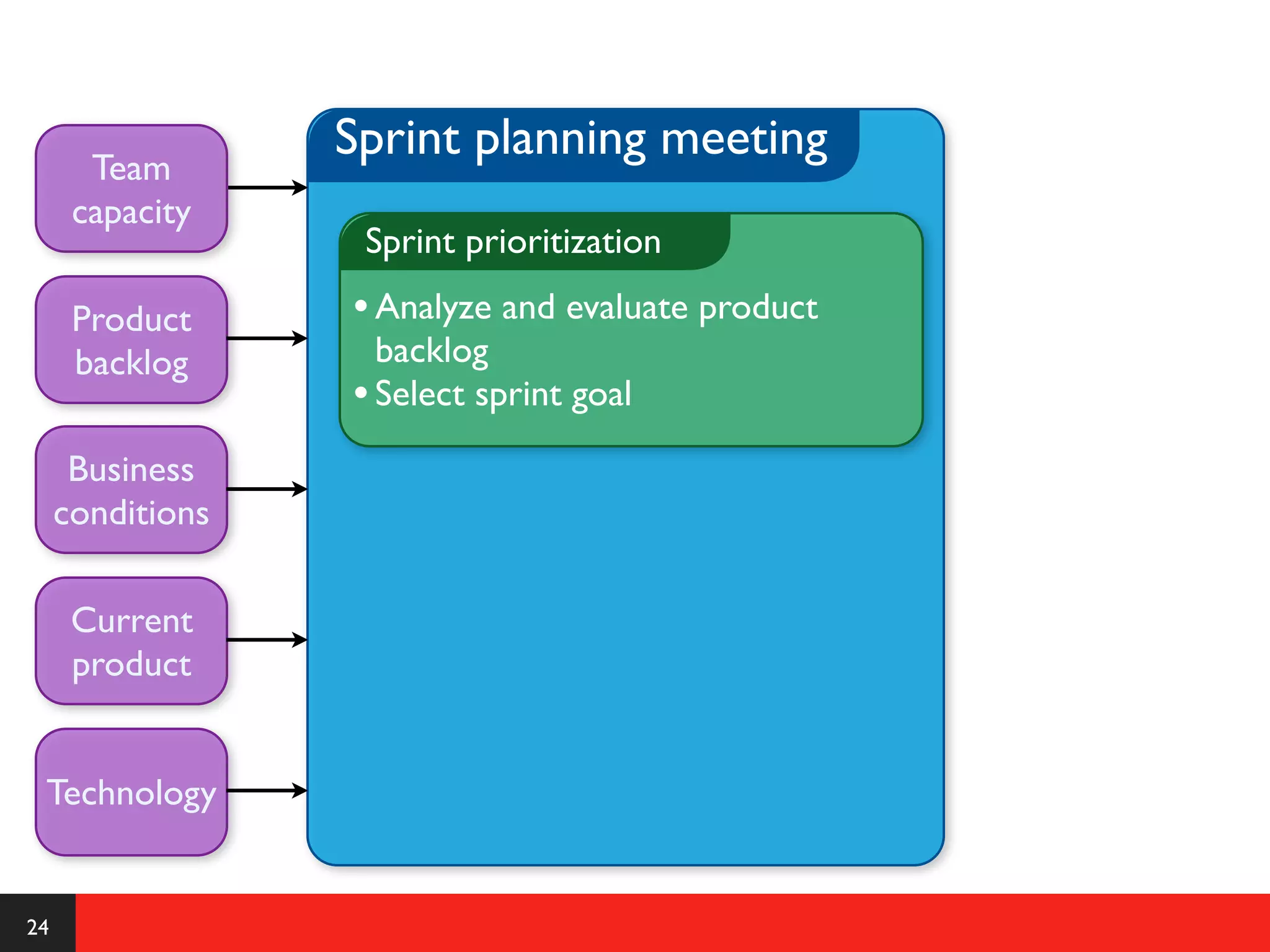 Team capacity

Product backlog

Business conditions

Current product

Technology

Sprint planning meeting

Sprint prioritization

• Analyze and evaluate product backlog
• Select sprint goal

24